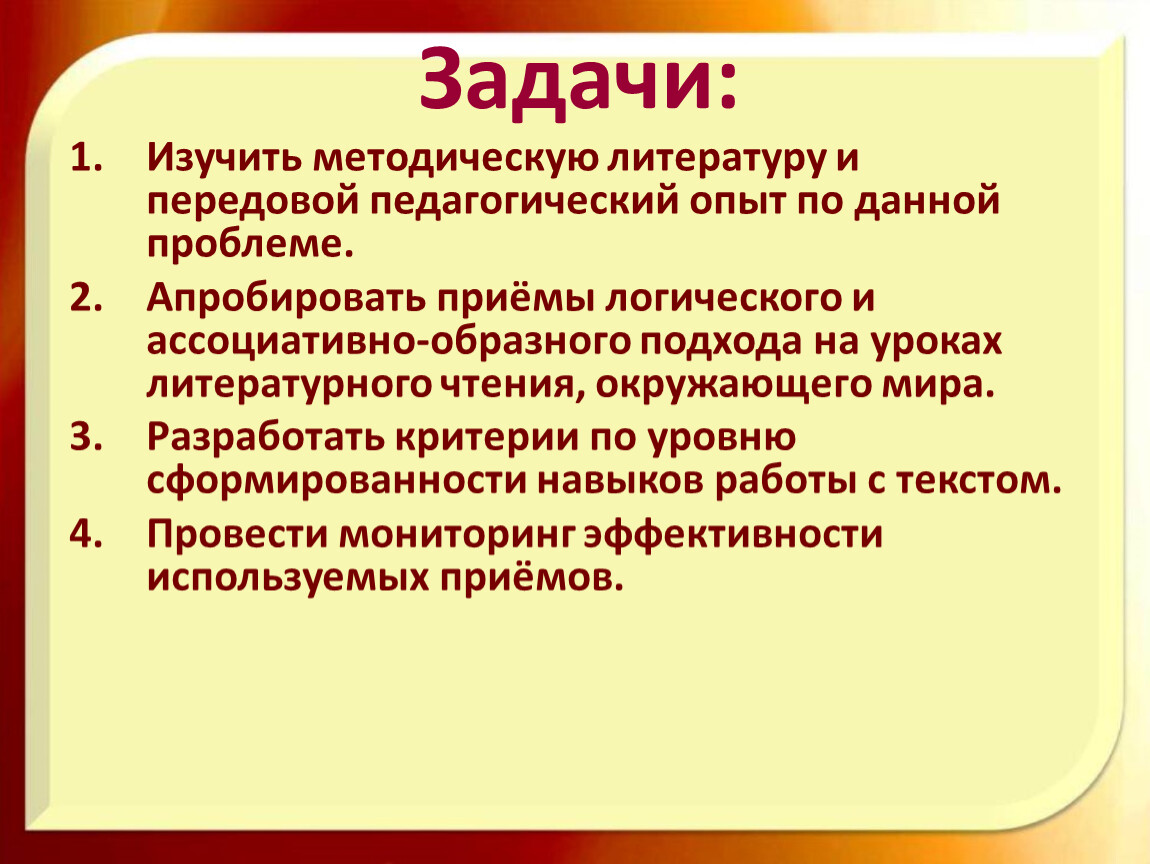 Задачи:

1. Изучить методическую литературу и передовой педагогический опыт по данной проблеме.
2. Апробировать приёмы логического и ассоциативно-образного подхода на уроках литературного чтения, окружающего мира.
3. Разработать критерии по уровню сформированности навыков работы с текстом.
4. Провести мониторинг эффективности используемых приёмов.